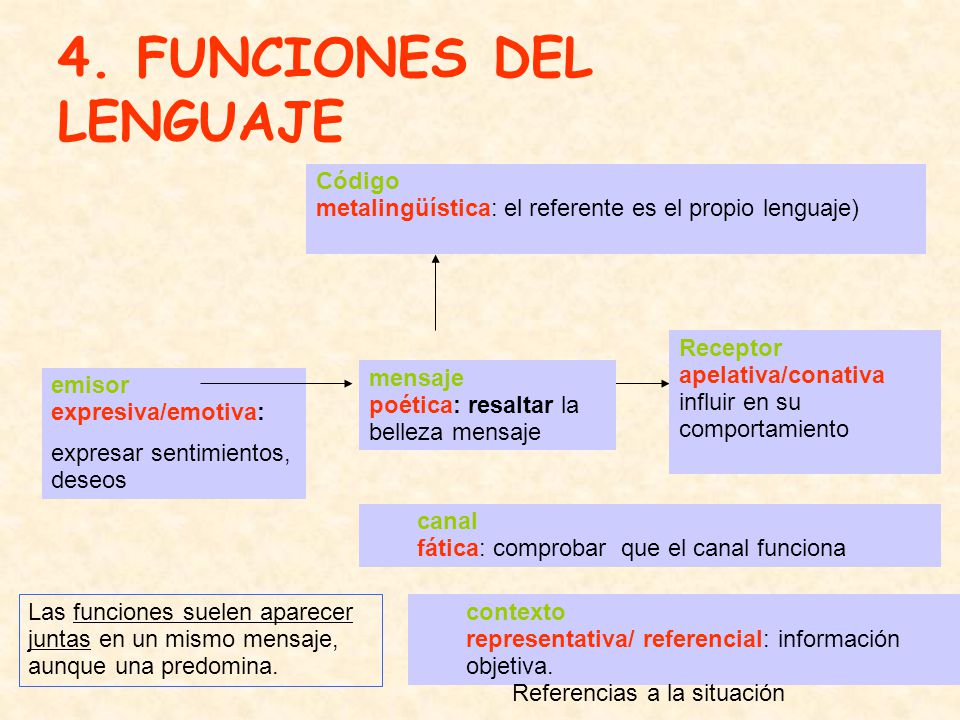 4. FUNCIONES DEL LENGUAJE

Código
metalingüística: el referente es el propio lenguaje)

emisor
expresiva/emotiva:

expresar sentimientos, deseos

mensaje
poética: resaltar la belleza mensaje

Receptor
apelativa/conativa
influir en su comportamiento

canal
fática: comprobar que el canal funciona

Las funciones suelen aparecer juntas en un mismo mensaje, aunque una predomina.

contexto
representativa/ referencial: información objetiva.
Referencias a la situación